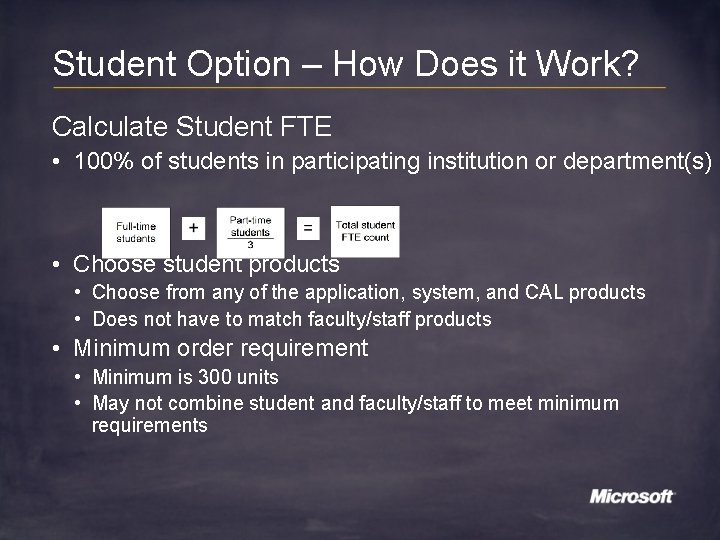 Student Option – How Does it Work?

Calculate Student FTE

• 100% of students in participating institution or department(s)

Full-time students + $\frac{\text{Part-time students}}{3}$ = Total student FTE count

• Choose student products
  • Choose from any of the application, system, and CAL products
  • Does not have to match faculty/staff products
• Minimum order requirement
  • Minimum is 300 units
  • May not combine student and faculty/staff to meet minimum requirements

Microsoft